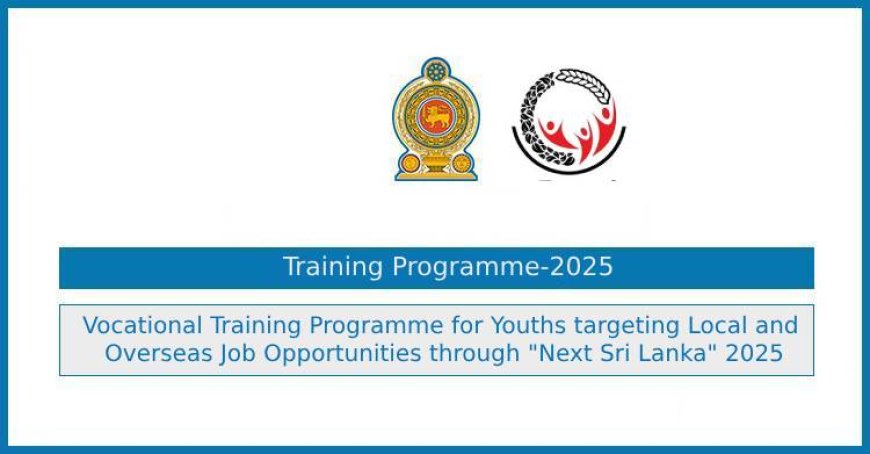 Training Programme-2025

Vocational Training Programme for Youths targeting Local and Overseas Job Opportunities through "Next Sri Lanka" 2025